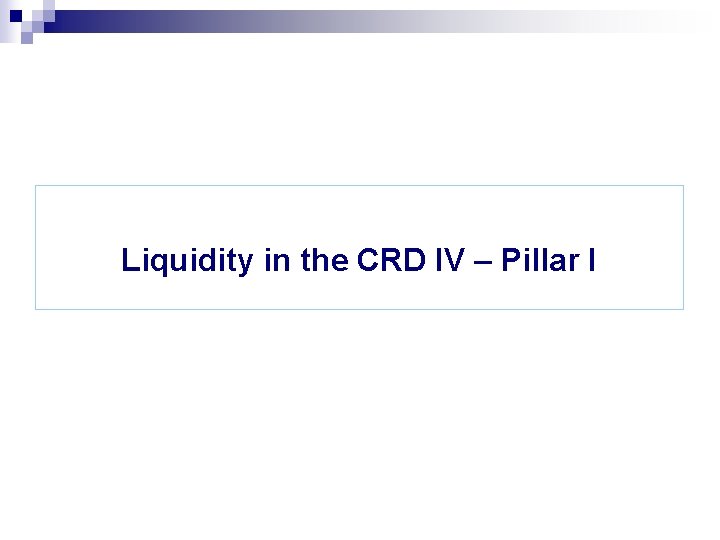 Liquidity in the CRD IV – Pillar I